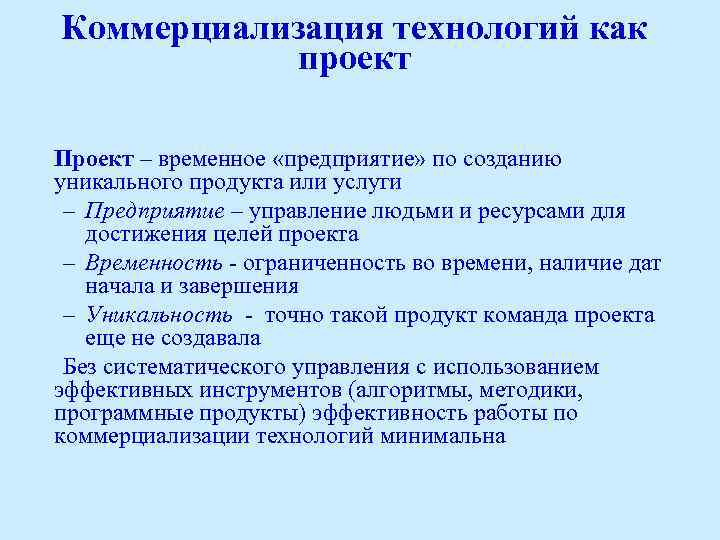 Коммерциализация технологий как проект

Проект – временное «предприятие» по созданию уникального продукта или услуги

– Предприятие – управление людьми и ресурсами для достижения целей проекта

– Временность - ограниченность во времени, наличие дат начала и завершения

– Уникальность - точно такой продукт команда проекта еще не создавала

Без систематического управления с использованием эффективных инструментов (алгоритмы, методики, программные продукты) эффективность работы по коммерциализации технологий минимальна